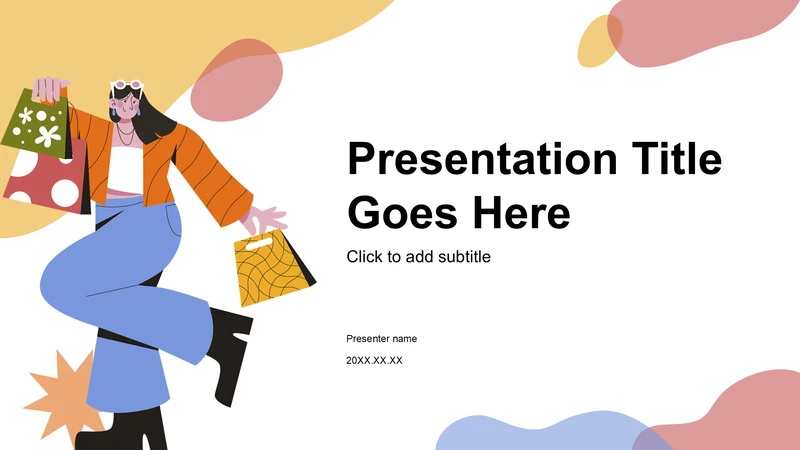 Presentation Title Goes Here

Click to add subtitle

Presenter name

20XX.XX.XX